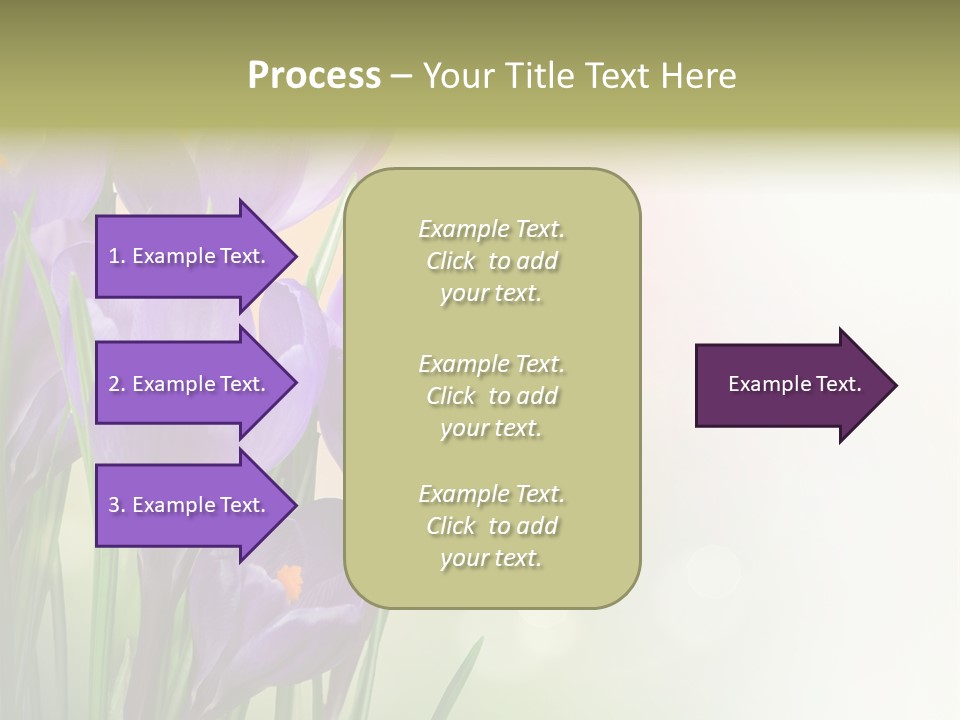 Process – Your Title Text Here

1. Example Text.

2. Example Text.

3. Example Text.

Example Text. Click to add your text.

Example Text. Click to add your text.

Example Text. Click to add your text.

Example Text.